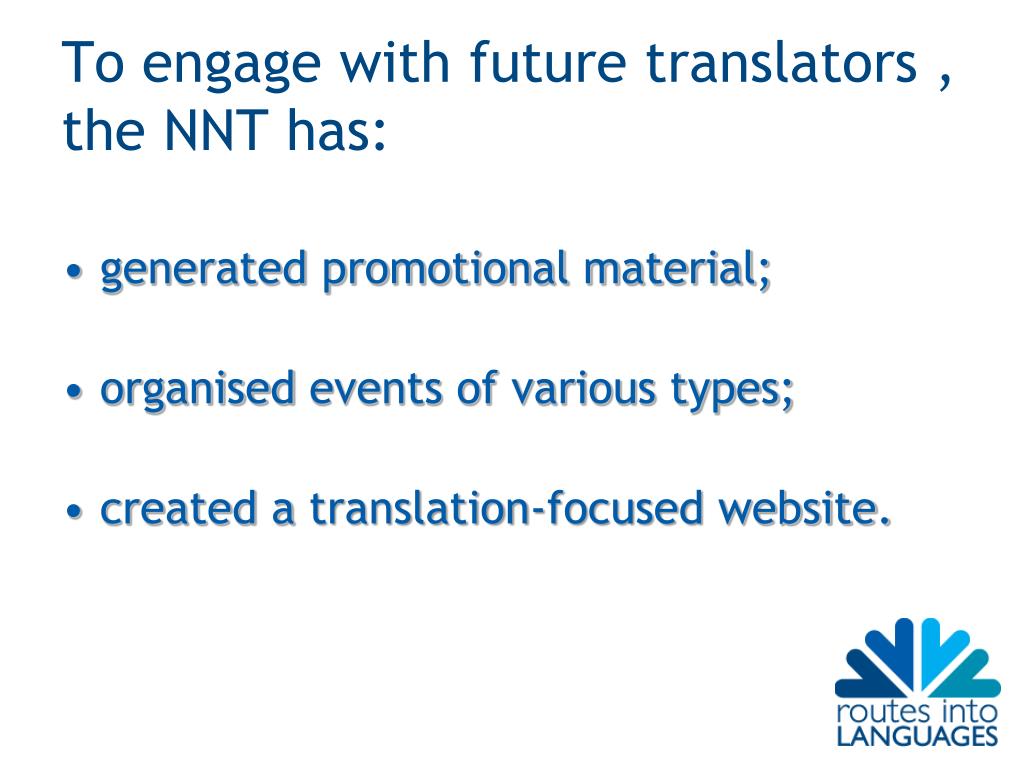 To engage with future translators , the NNT has:

• generated promotional material;

• organised events of various types;

• created a translation-focused website.

routes into LANGUAGES